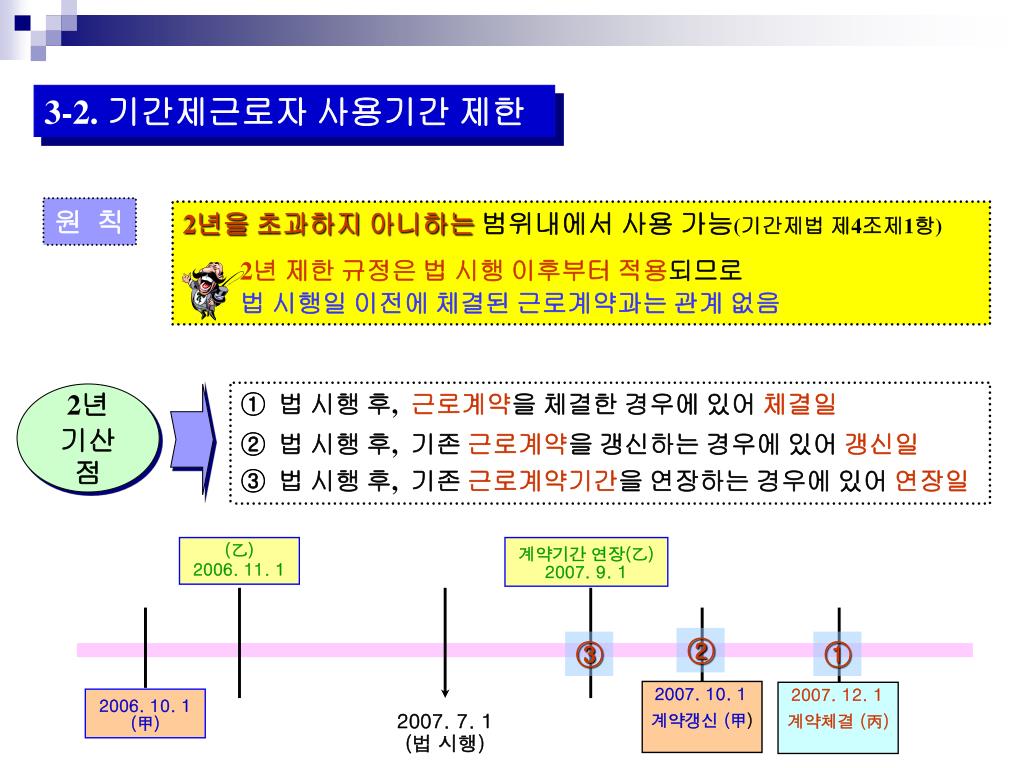 3-2. 기간제근로자 사용기간 제한

원 칙

2년을 초과하지 아니하는 범위내에서 사용 가능(기간제법 제4조제1항)

2년 제한 규정은 법 시행 이후부터 적용되므로
법 시행일 이전에 체결된 근로계약과는 관계 없음

2년 기산점

① 법 시행 후, 근로계약을 체결한 경우에 있어 체결일
② 법 시행 후, 기존 근로계약을 갱신하는 경우에 있어 갱신일
③ 법 시행 후, 기존 근로계약기간을 연장하는 경우에 있어 연장일

(乙)
2006. 11. 1

계약기간 연장(乙)
2007. 9. 1

③

②

①

2006. 10. 1
(甲)

2007. 7. 1
(법 시행)

2007. 10. 1
계약갱신 (甲)

2007. 12. 1
계약체결 (丙)